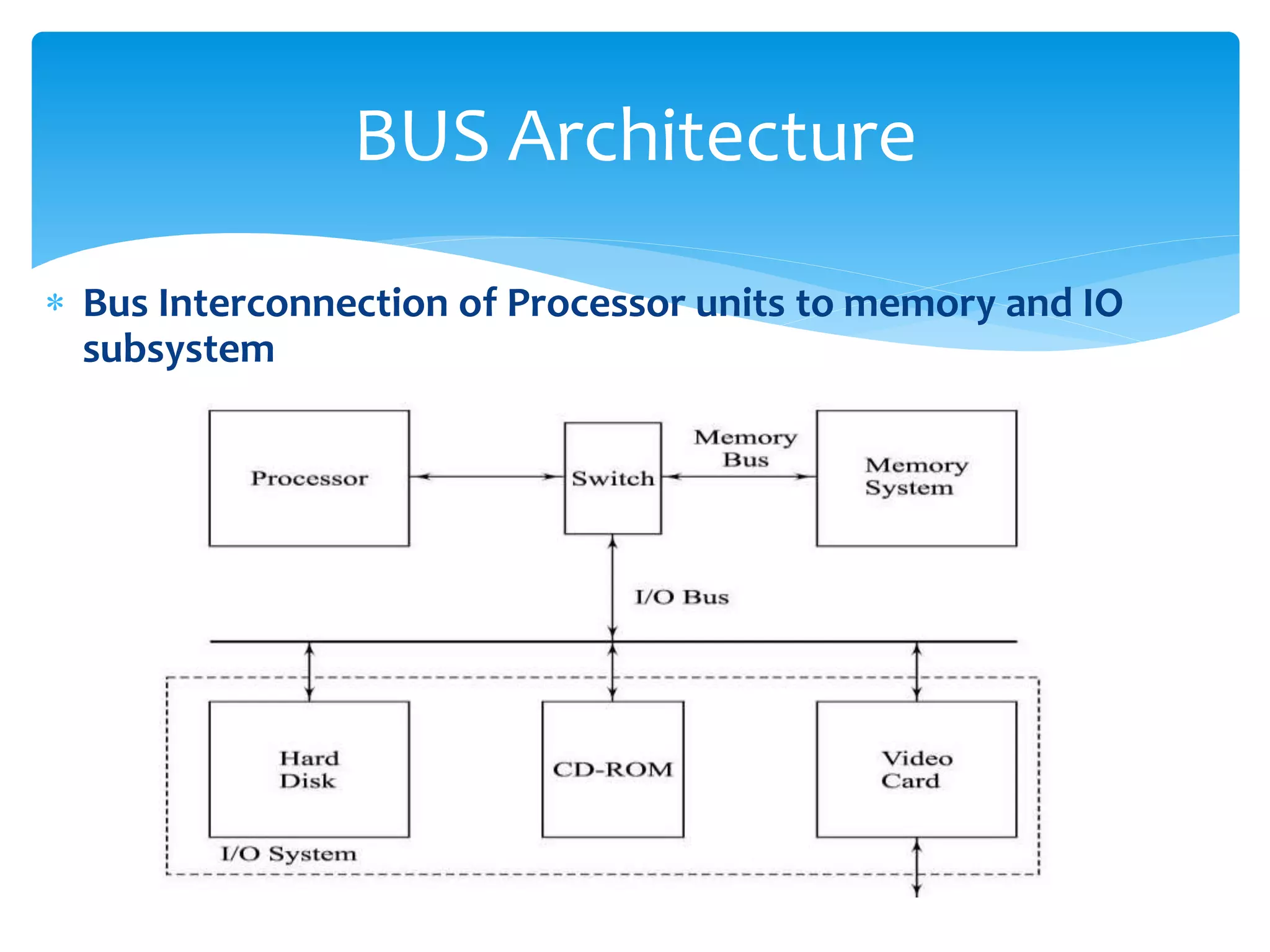 BUS Architecture

* Bus Interconnection of Processor units to memory and IO subsystem

Processor

Switch

Memory Bus

Memory System

I/O Bus

Hard Disk

CD-ROM

Video Card

I/O System